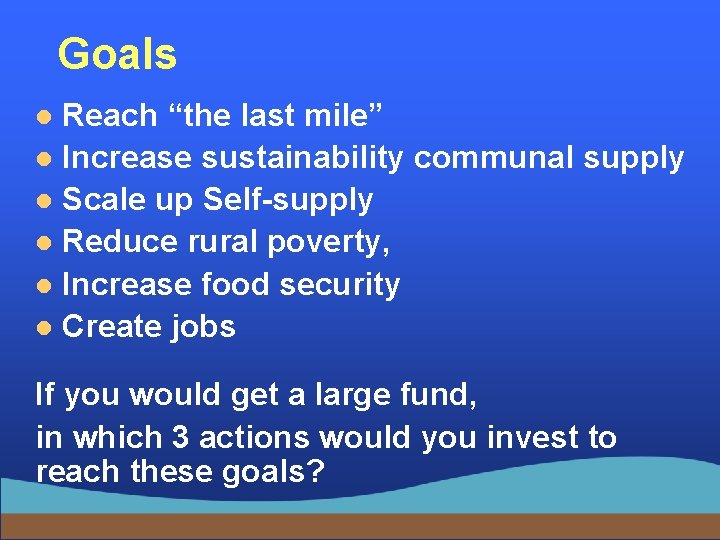 Goals

- Reach “the last mile”
- Increase sustainability communal supply
- Scale up Self-supply
- Reduce rural poverty,
- Increase food security
- Create jobs

If you would get a large fund,
in which 3 actions would you invest to reach these goals?